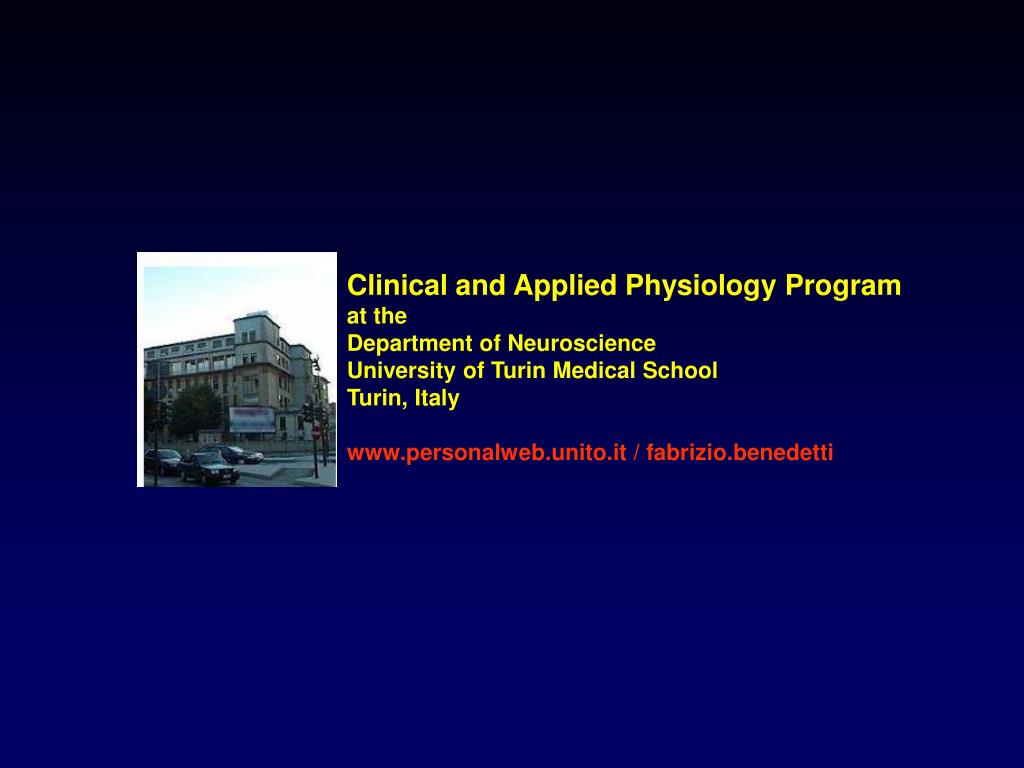 Clinical and Applied Physiology Program
at the
Department of Neuroscience
University of Turin Medical School
Turin, Italy

www.personalweb.unito.it / fabrizio.benedetti